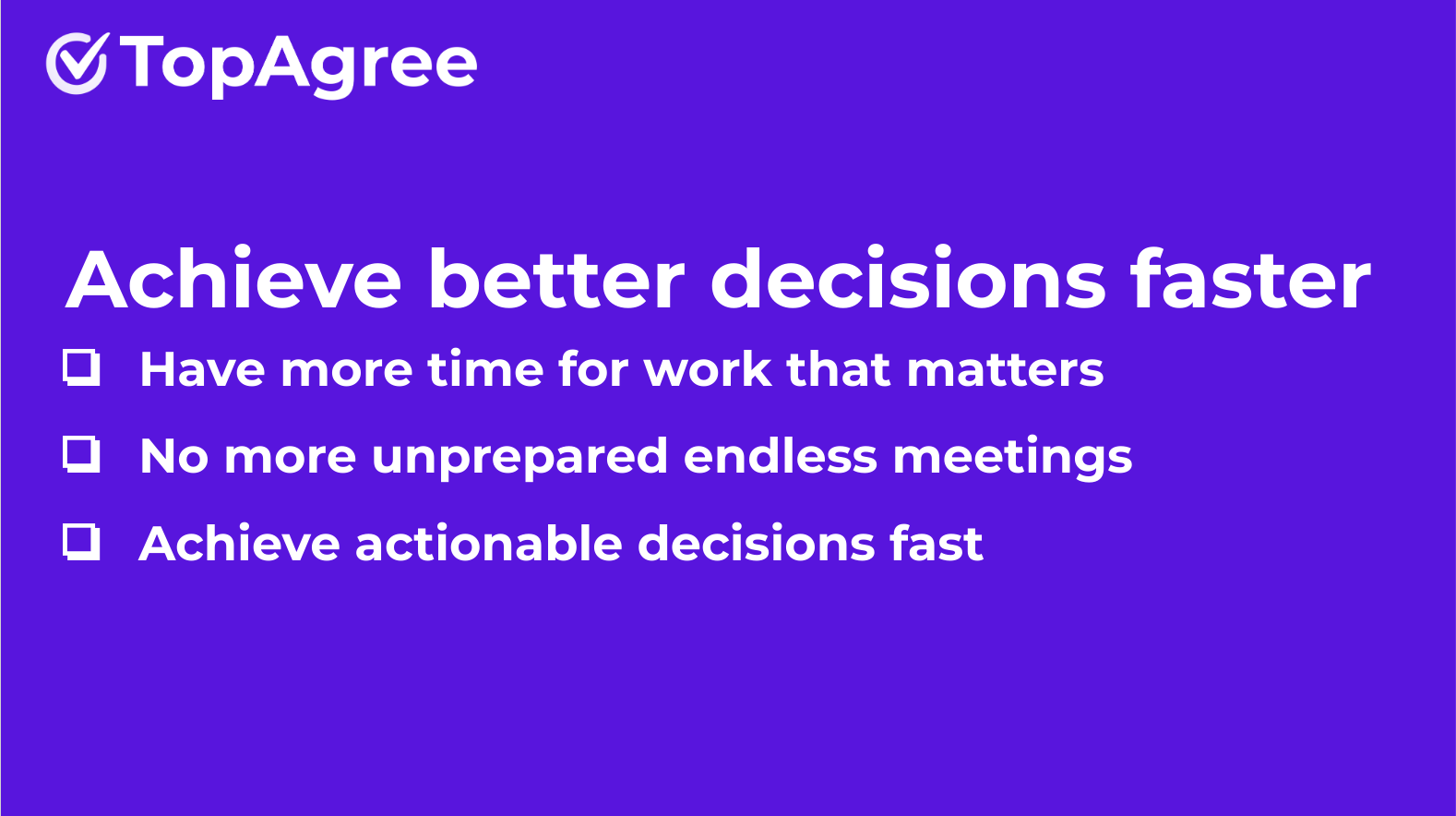 TopAgree

Achieve better decisions faster

❑ Have more time for work that matters
❑ No more unprepared endless meetings
❑ Achieve actionable decisions fast